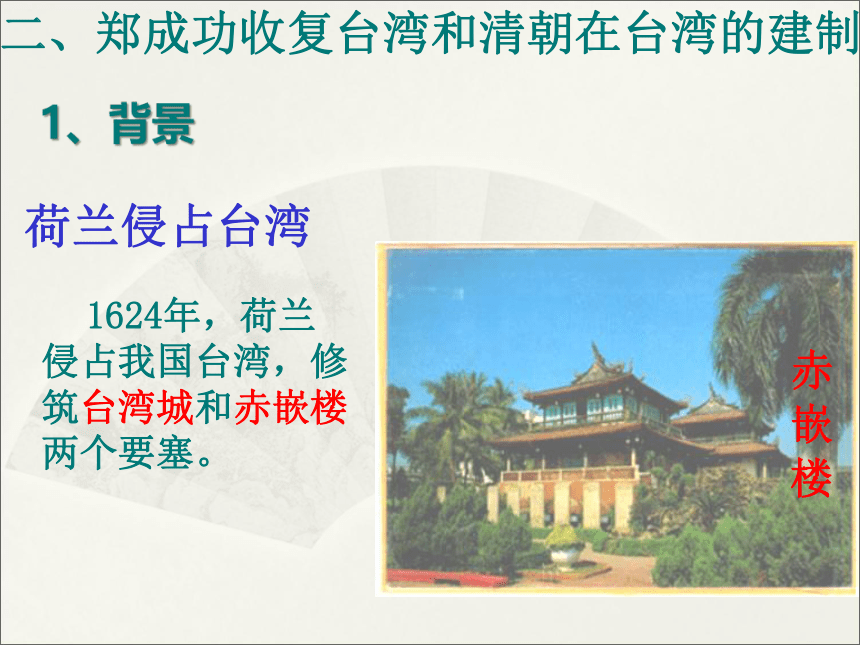 二、郑成功收复台湾和清朝在台湾的建制

1、背景

荷兰侵占台湾

1624年，荷兰侵占我国台湾，修筑台湾城和赤嵌楼两个要塞。

赤嵌楼